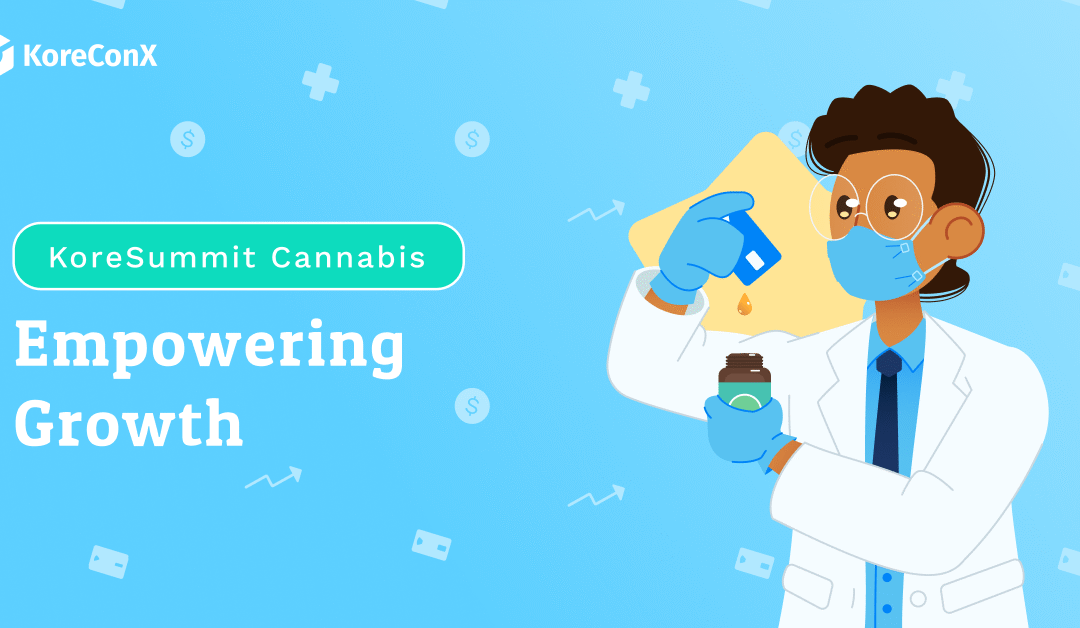 KoreConX

KoreSummit Cannabis

Empowering Growth